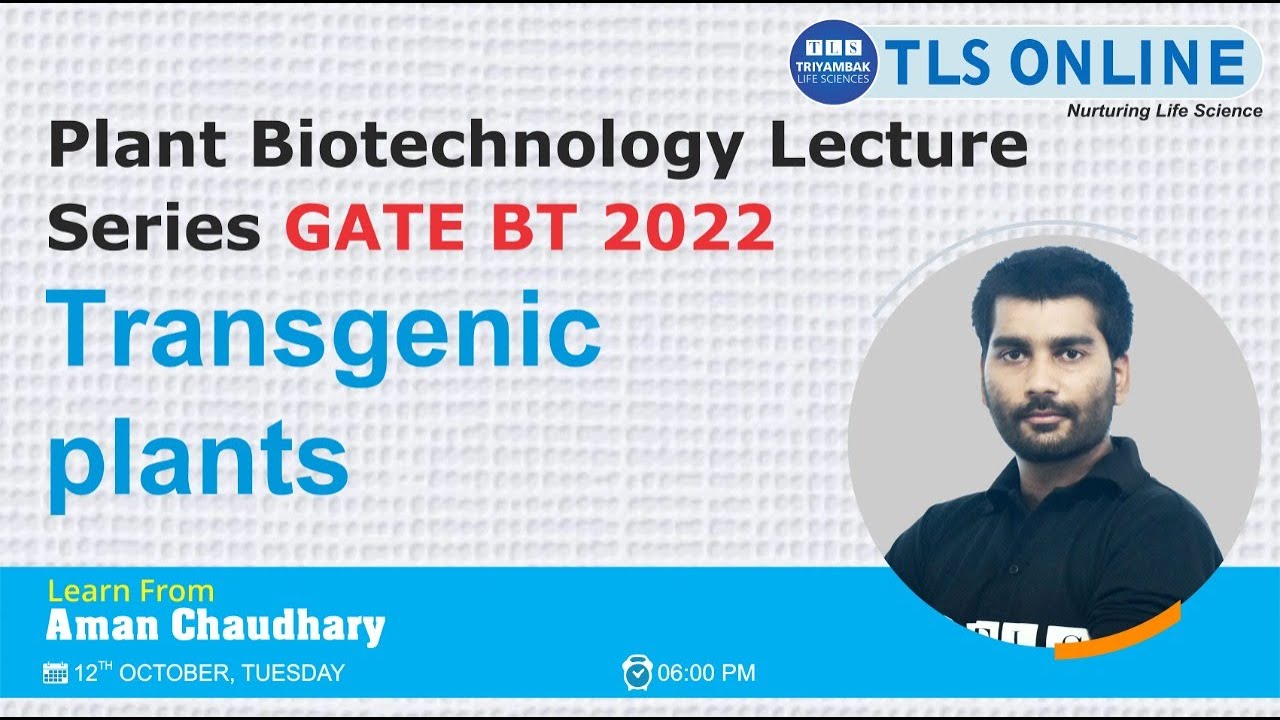 TLS TRIYAMBAK LIFE SCIENCES
TLS ONLINE
Nurturing Life Science

Plant Biotechnology Lecture Series GATE BT 2022

Transgenic plants

Learn From
Aman Chaudhary

12$^{TH}$ OCTOBER, TUESDAY

06:00 PM